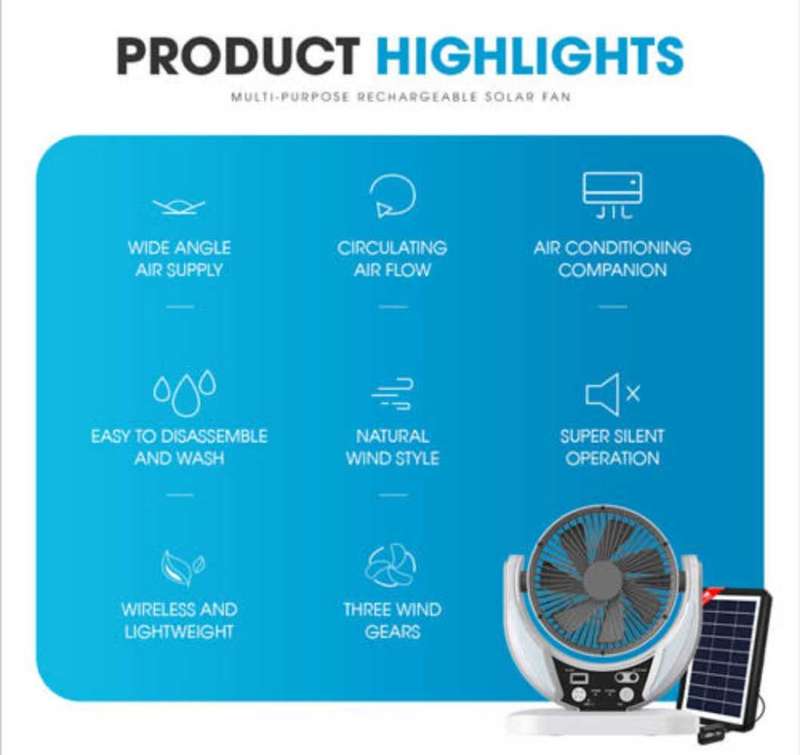 PRODUCT HIGHLIGHTS

MULTI-PURPOSE RECHARGEABLE SOLAR FAN

WIDE ANGLE AIR SUPPLY

CIRCULATING AIR FLOW

AIR CONDITIONING COMPANION

EASY TO DISASSEMBLE AND WASH

NATURAL WIND STYLE

SUPER SILENT OPERATION

WIRELESS AND LIGHTWEIGHT

THREE WIND GEARS